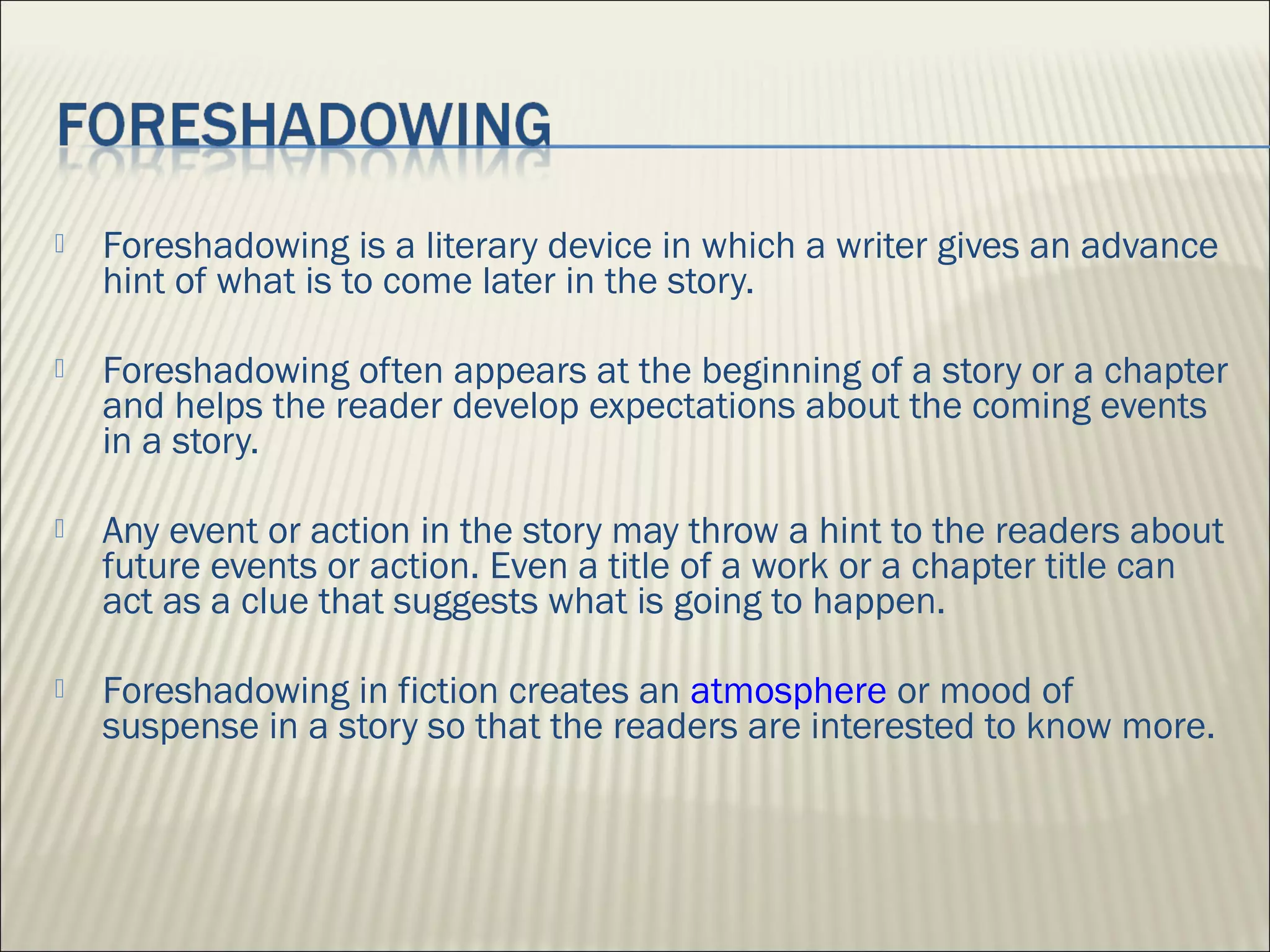 FORESHADOWING

Foreshadowing is a literary device in which a writer gives an advance hint of what is to come later in the story.

Foreshadowing often appears at the beginning of a story or a chapter and helps the reader develop expectations about the coming events in a story.

Any event or action in the story may throw a hint to the readers about future events or action. Even a title of a work or a chapter title can act as a clue that suggests what is going to happen.

Foreshadowing in fiction creates an atmosphere or mood of suspense in a story so that the readers are interested to know more.